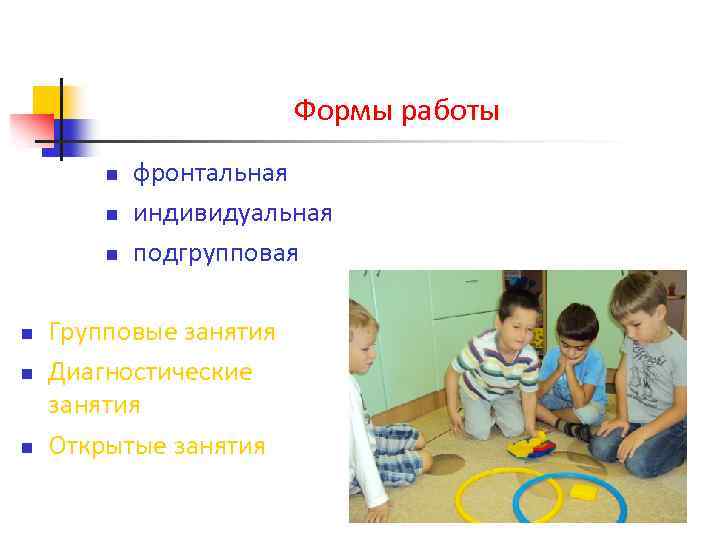 Формы работы

- фронтальная
- индивидуальная
- подгрупповая

- Групповые занятия
- Диагностические занятия
- Открытые занятия